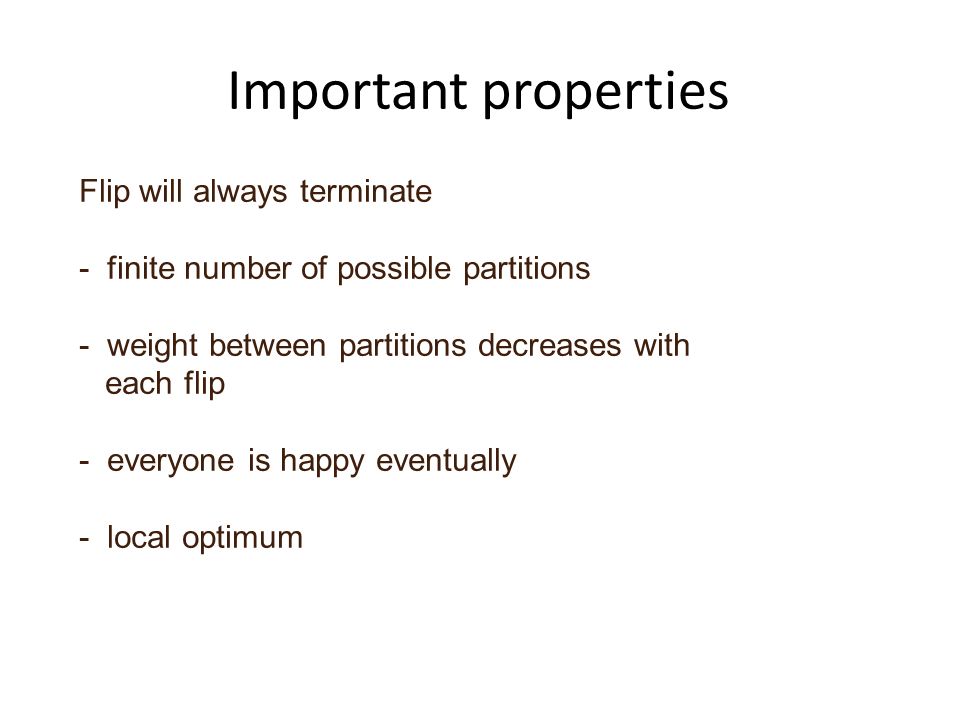 Important properties

Flip will always terminate

- finite number of possible partitions

- weight between partitions decreases with each flip

- everyone is happy eventually

- local optimum